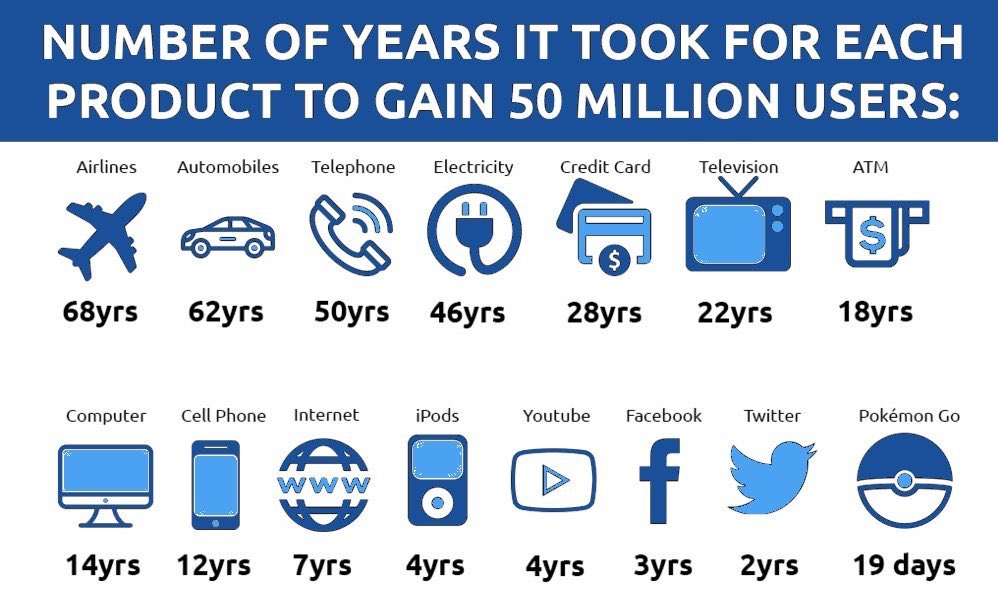 NUMBER OF YEARS IT TOOK FOR EACH PRODUCT TO GAIN 50 MILLION USERS:

Airlines
68yrs

Automobiles
62yrs

Telephone
50yrs

Electricity
46yrs

Credit Card
$
28yrs

Television
22yrs

ATM
$
18yrs

Computer
14yrs

Cell Phone
12yrs

Internet
WWW
7yrs

iPods
4yrs

Youtube
4yrs

Facebook
f
3yrs

Twitter
2yrs

Pokémon Go
19 days